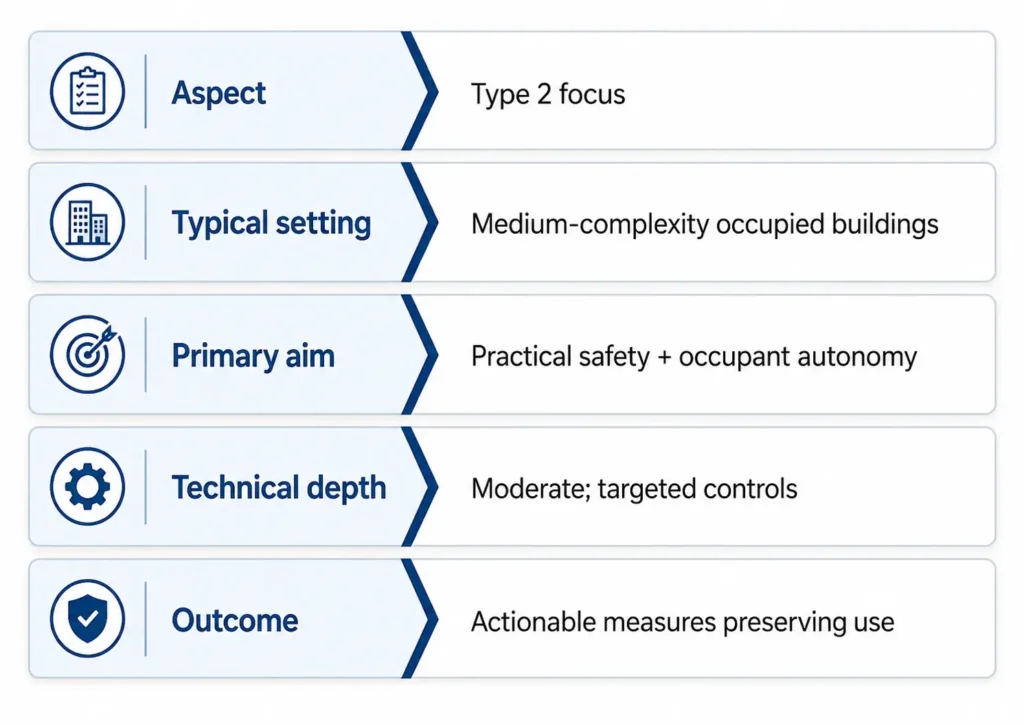 | Aspect | Type 2 focus |
|---|---|
| Typical setting | Medium-complexity occupied buildings |
| Primary aim | Practical safety + occupant autonomy |
| Technical depth | Moderate; targeted controls |
| Outcome | Actionable measures preserving use |